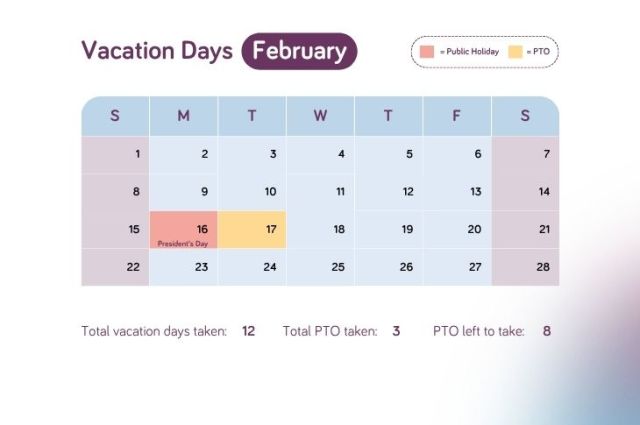 Vacation Days February

= Public Holiday = PTO

| S | M | T | W | T | F | S |
|---|---|---|---|---|---|---|
| 1 | 2 | 3 | 4 | 5 | 6 | 7 |
| 8 | 9 | 10 | 11 | 12 | 13 | 14 |
| 15 | 16 President's Day | 17 | 18 | 19 | 20 | 21 |
| 22 | 23 | 24 | 25 | 26 | 27 | 28 |

Total vacation days taken: 12 Total PTO taken: 3 PTO left to take: 8